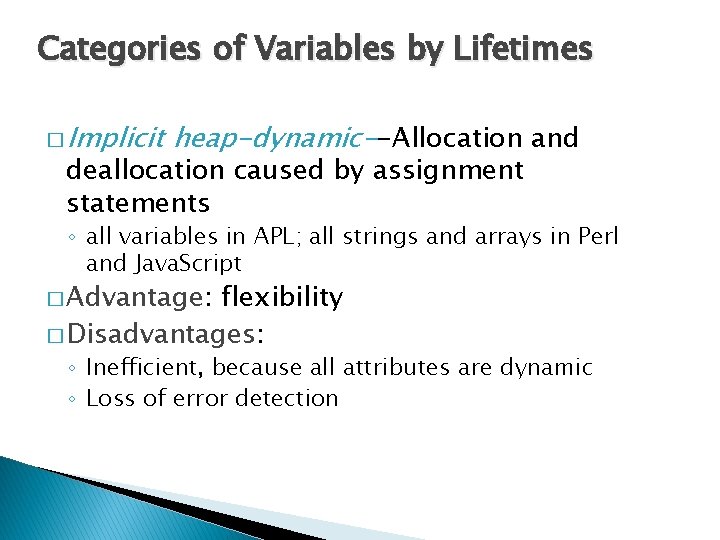 Categories of Variables by Lifetimes

□ Implicit heap-dynamic--Allocation and deallocation caused by assignment statements

◦ all variables in APL; all strings and arrays in Perl and JavaScript

□ Advantage: flexibility

□ Disadvantages:

◦ Inefficient, because all attributes are dynamic

◦ Loss of error detection